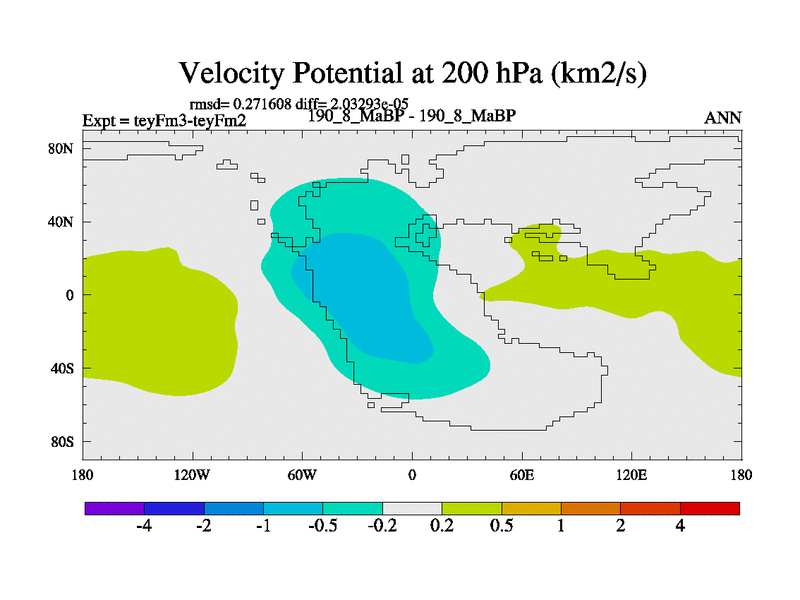 Velocity Potential at 200 hPa (km2/s)

rmsd= 0.271608 diff= 2.03293e-05

Expt = teyFm3-teyFm2

190_8_MaBP - 190_8_MaBP

ANN

80N
40N
0
40S
80S

180
120W
60W
0
60E
120E
180

-4
-2
-1
-0.5
-0.2
0.2
0.5
1
2
4